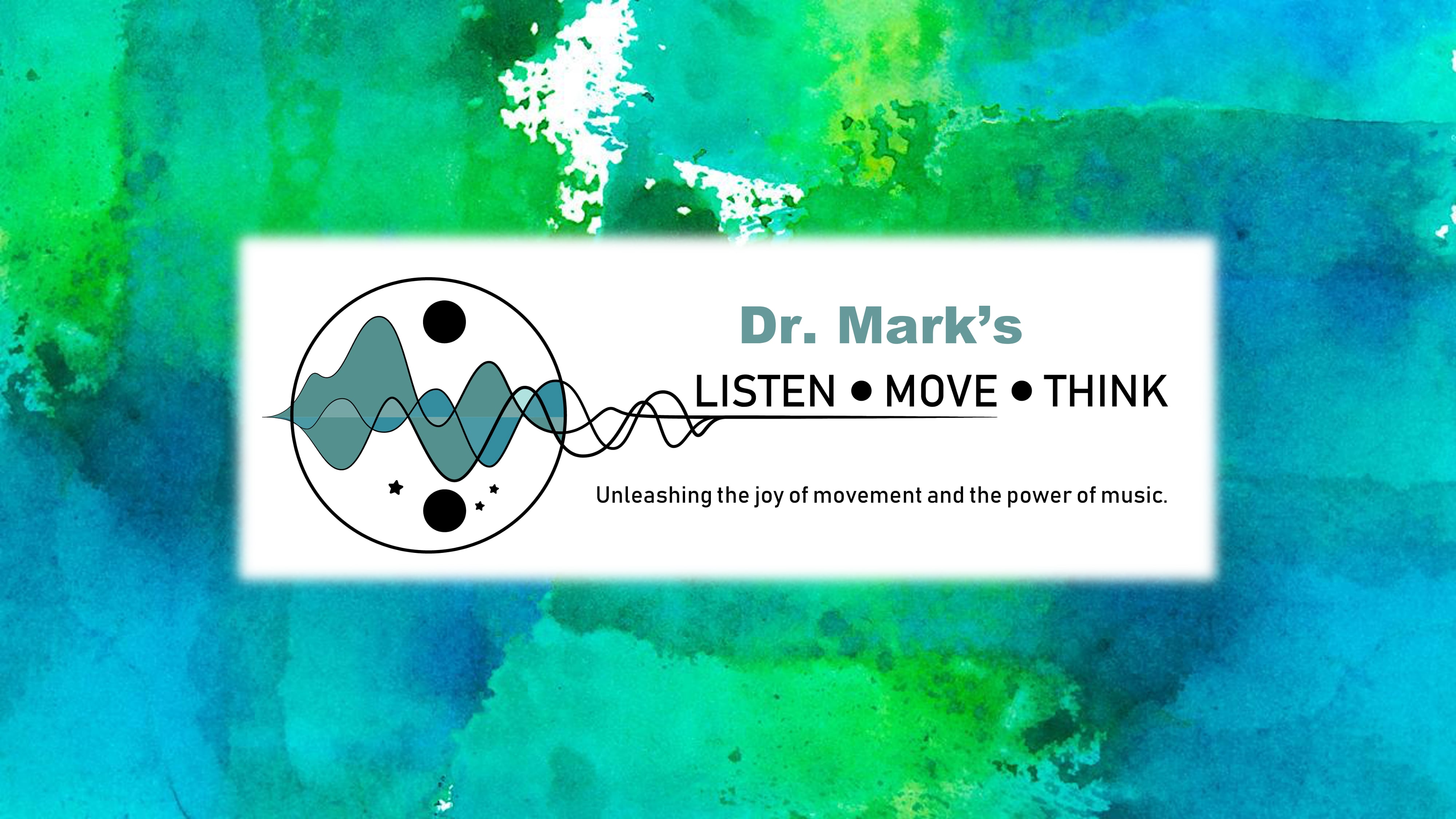 Dr. Mark's

LISTEN • MOVE • THINK

Unleashing the joy of movement and the power of music.